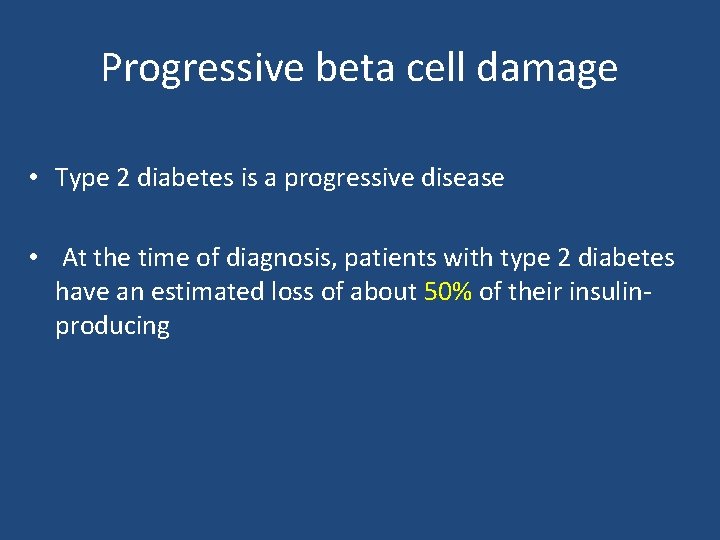 Progressive beta cell damage

• Type 2 diabetes is a progressive disease

• At the time of diagnosis, patients with type 2 diabetes have an estimated loss of about 50% of their insulin-producing